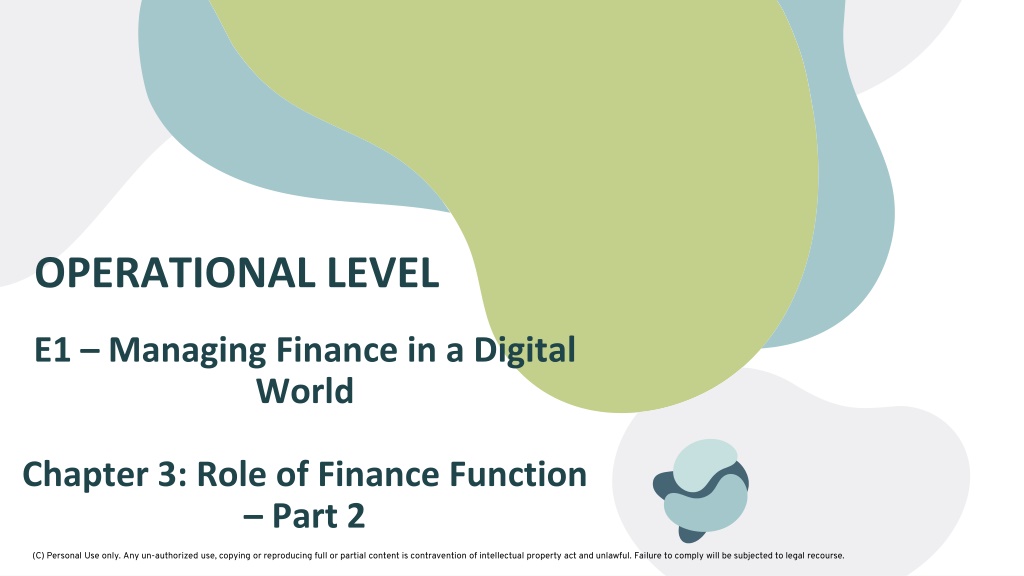 OPERATIONAL LEVEL

E1 – Managing Finance in a Digital World

Chapter 3: Role of Finance Function – Part 2

(C) Personal Use only. Any un-authorized use, copying or reproducing full or partial content is contravention of intellectual property act and unlawful. Failure to comply will be subjected to legal recourse.